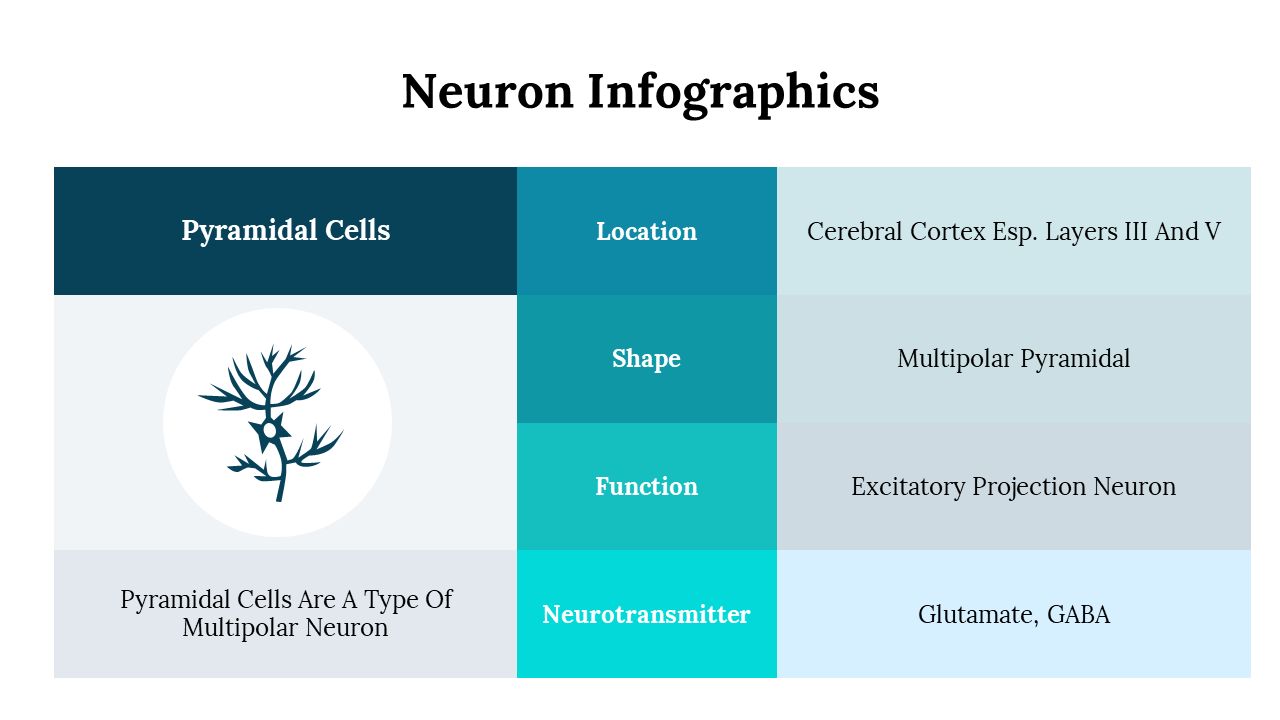 Neuron Infographics

Pyramidal Cells

Pyramidal Cells Are A Type Of Multipolar Neuron

| Location | Cerebral Cortex Esp. Layers III And V |
|---|---|
| Shape | Multipolar Pyramidal |
| Function | Excitatory Projection Neuron |
| Neurotransmitter | Glutamate, GABA |